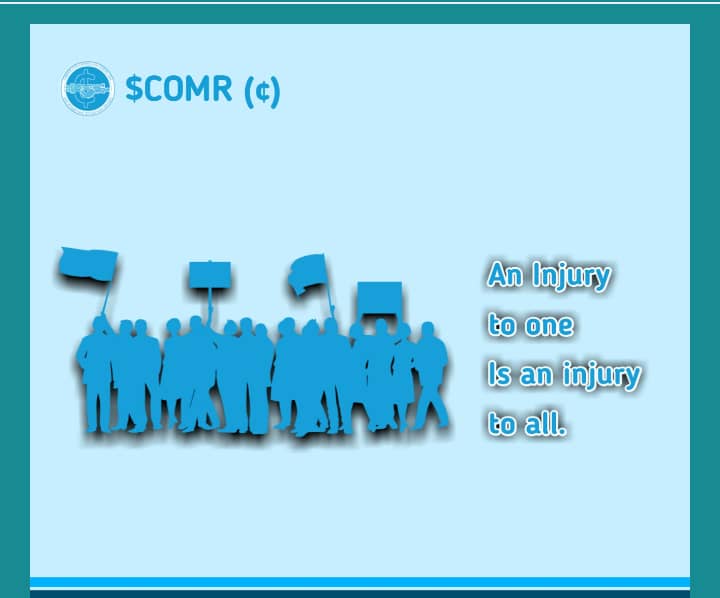 $COMR (¢)

An Injury
to one
Is an injury
to all.